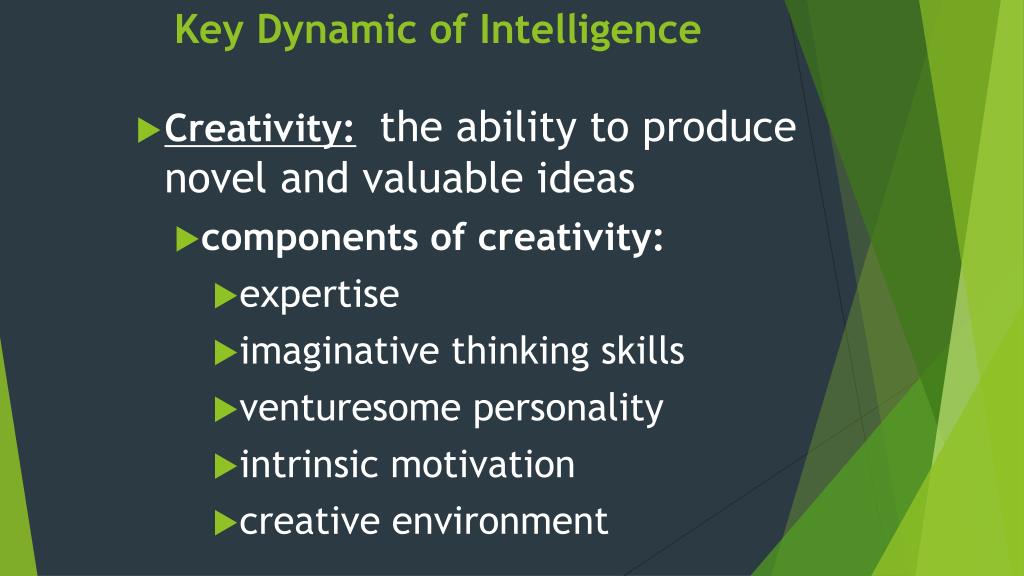 Key Dynamic of Intelligence

Creativity: the ability to produce novel and valuable ideas

components of creativity:

expertise

imaginative thinking skills

venturesome personality

intrinsic motivation

creative environment